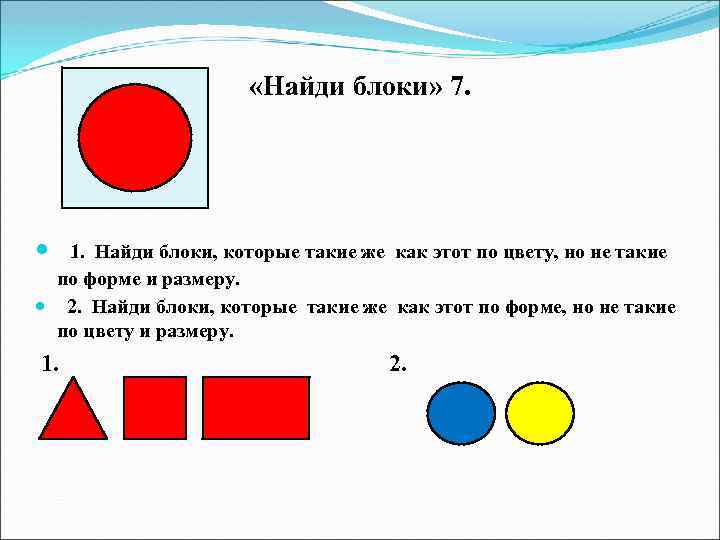 «Найди блоки» 7.

1. Найди блоки, которые такие же как этот по цвету, но не такие по форме и размеру.

2. Найди блоки, которые такие же как этот по форме, но не такие по цвету и размеру.

1.

2.